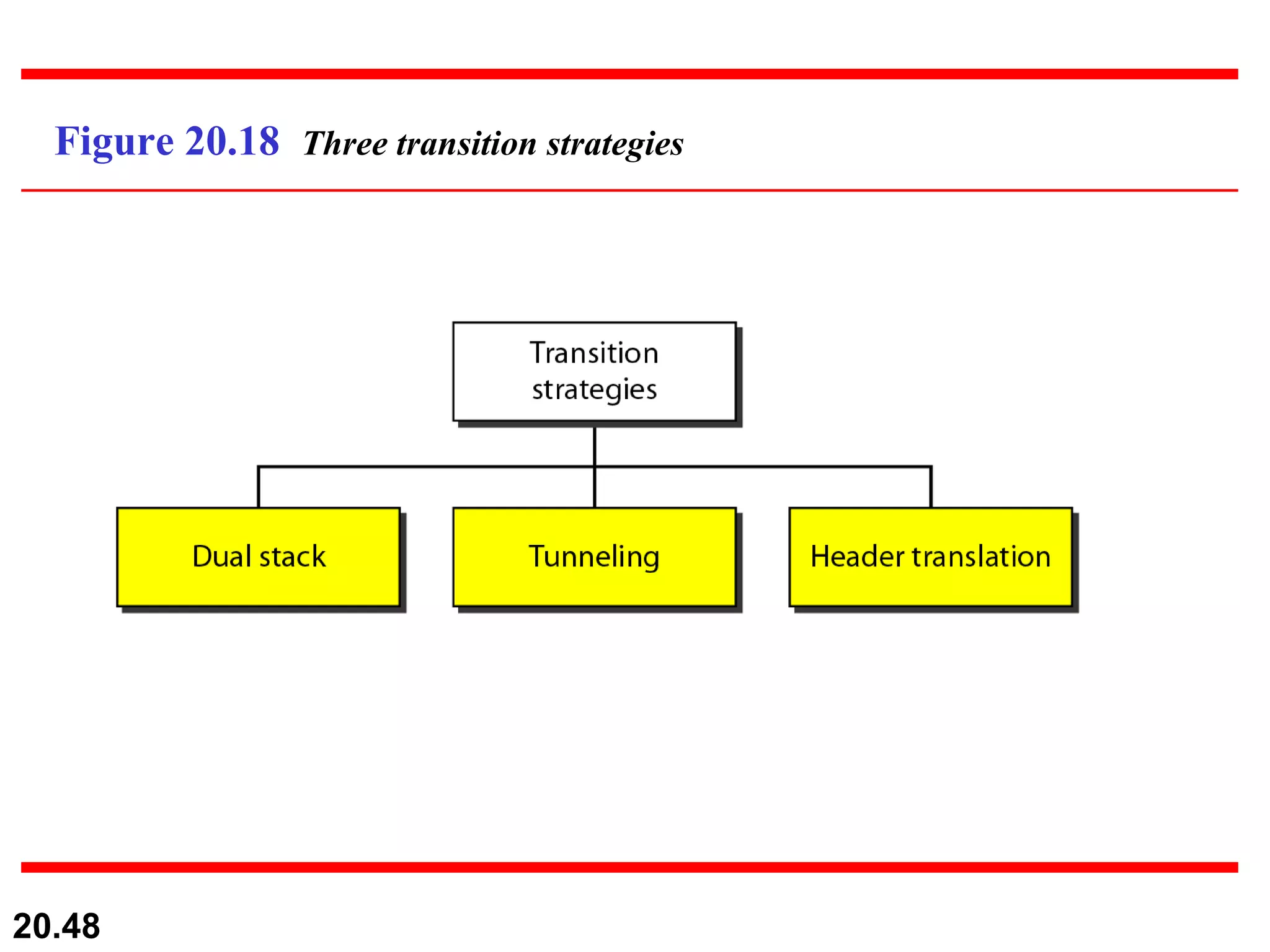 Figure 20.18 Three transition strategies

Transition strategies

Dual stack

Tunneling

Header translation

20.48